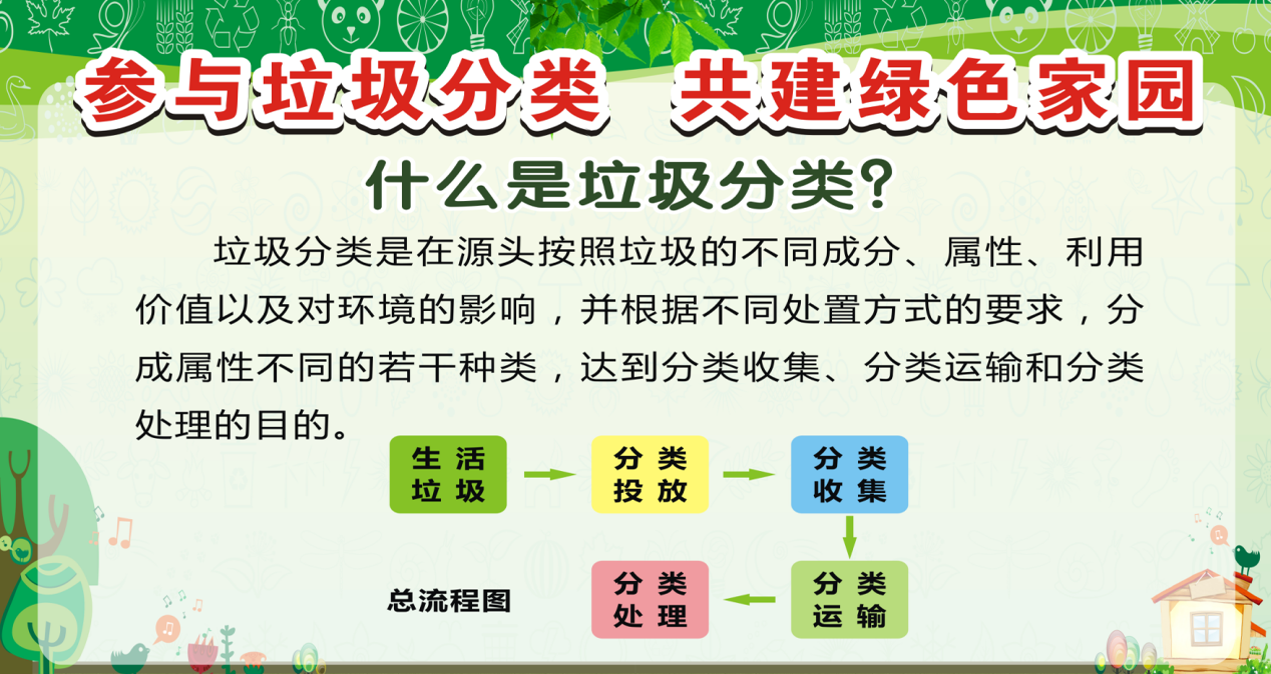 参与垃圾分类　共建绿色家园

什么是垃圾分类？

垃圾分类是在源头按照垃圾的不同成分、属性、利用价值以及对环境的影响，并根据不同处置方式的要求，分成属性不同的若干种类，达到分类收集、分类运输和分类处理的目的。

生活垃圾

分类投放

分类收集

分类运输

分类处理

总流程图